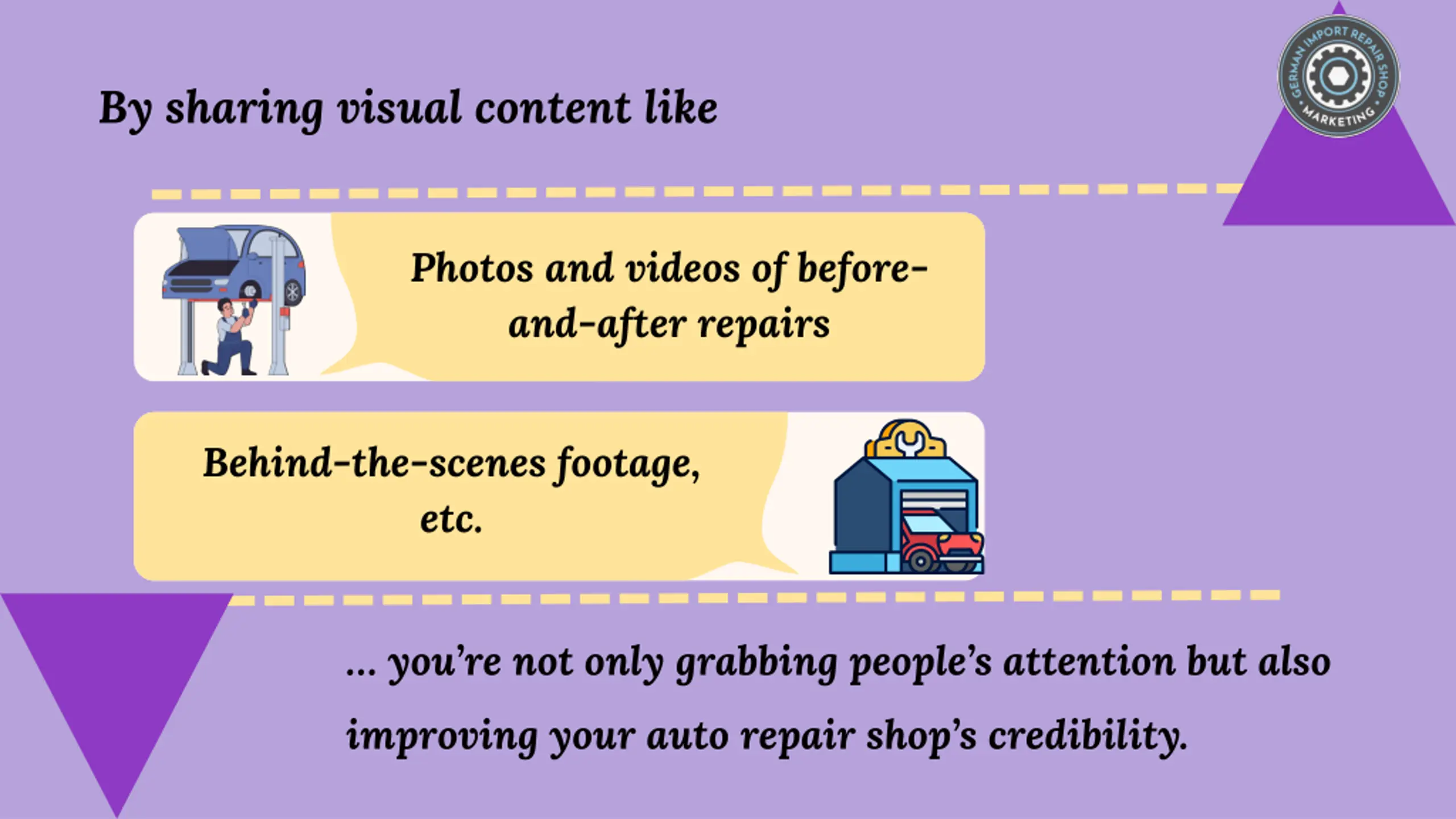 GERMAN IMPORT REPAIR SHOP • MARKETING •

By sharing visual content like

Photos and videos of before-and-after repairs

Behind-the-scenes footage, etc.

... you're not only grabbing people's attention but also improving your auto repair shop's credibility.